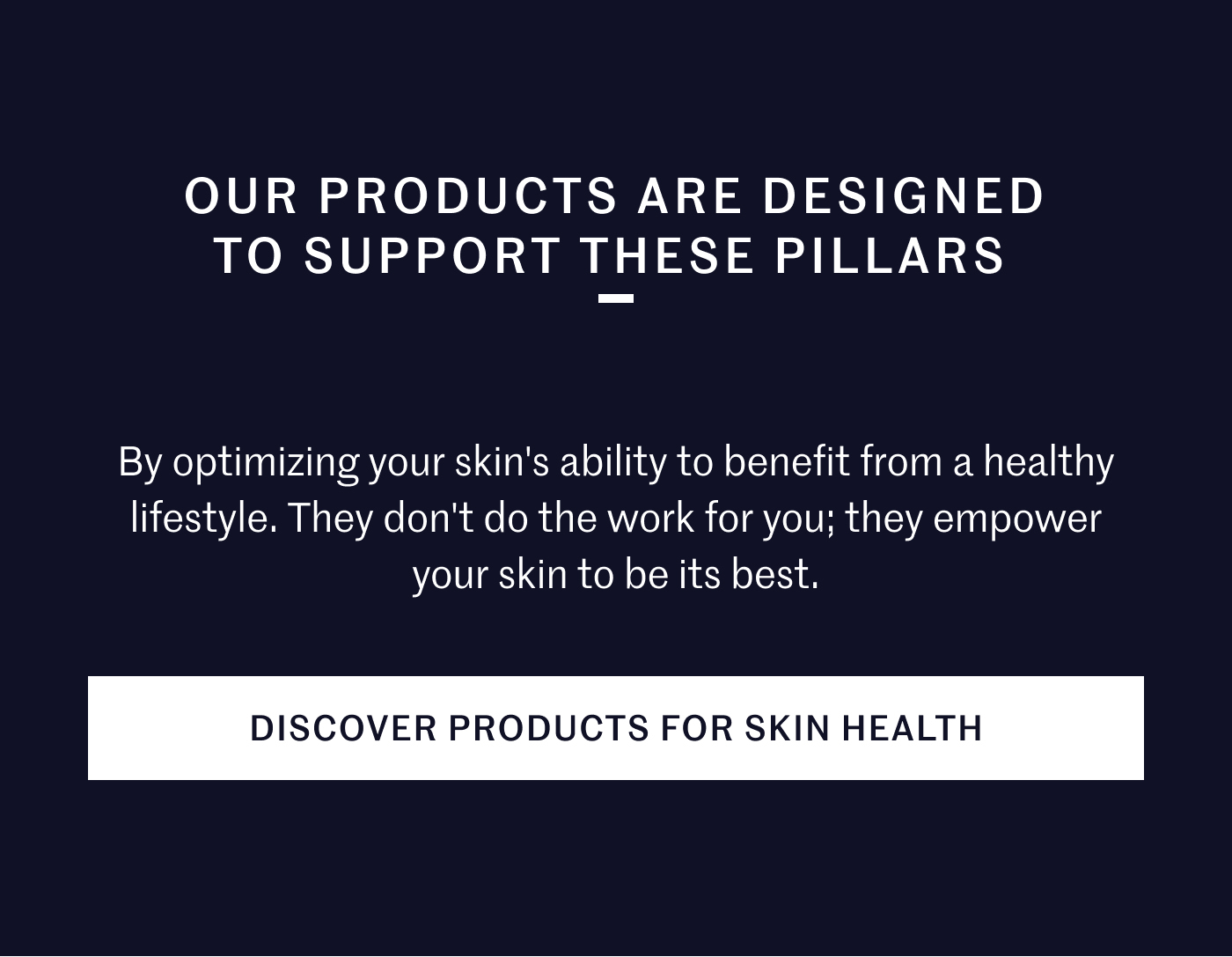 OUR PRODUCTS ARE DESIGNED TO SUPPORT THESE PILLARS

By optimizing your skin's ability to benefit from a healthy lifestyle. They don't do the work for you; they empower your skin to be its best.

DISCOVER PRODUCTS FOR SKIN HEALTH